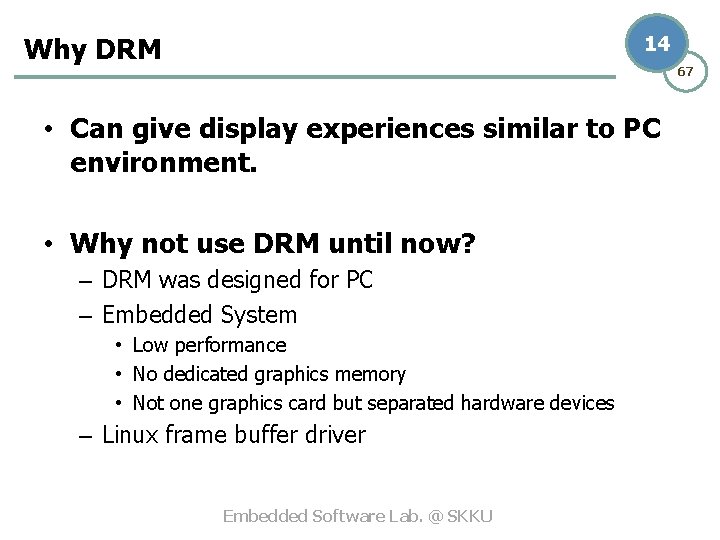 Why DRM

14

67

• Can give display experiences similar to PC environment.

• Why not use DRM until now?
– DRM was designed for PC
– Embedded System
• Low performance
• No dedicated graphics memory
• Not one graphics card but separated hardware devices
– Linux frame buffer driver

Embedded Software Lab. @ SKKU